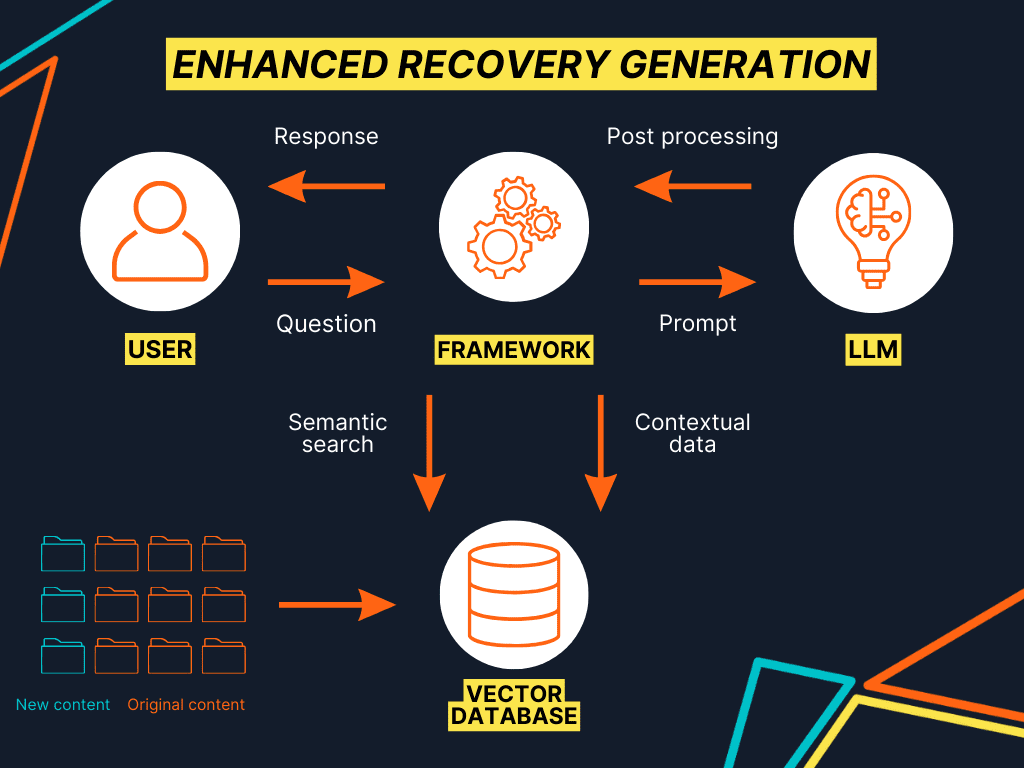 ENHANCED RECOVERY GENERATION

Response

Post processing

Question

Prompt

USER

FRAMEWORK

LLM

Semantic search

Contextual data

New content

Original content

VECTOR DATABASE